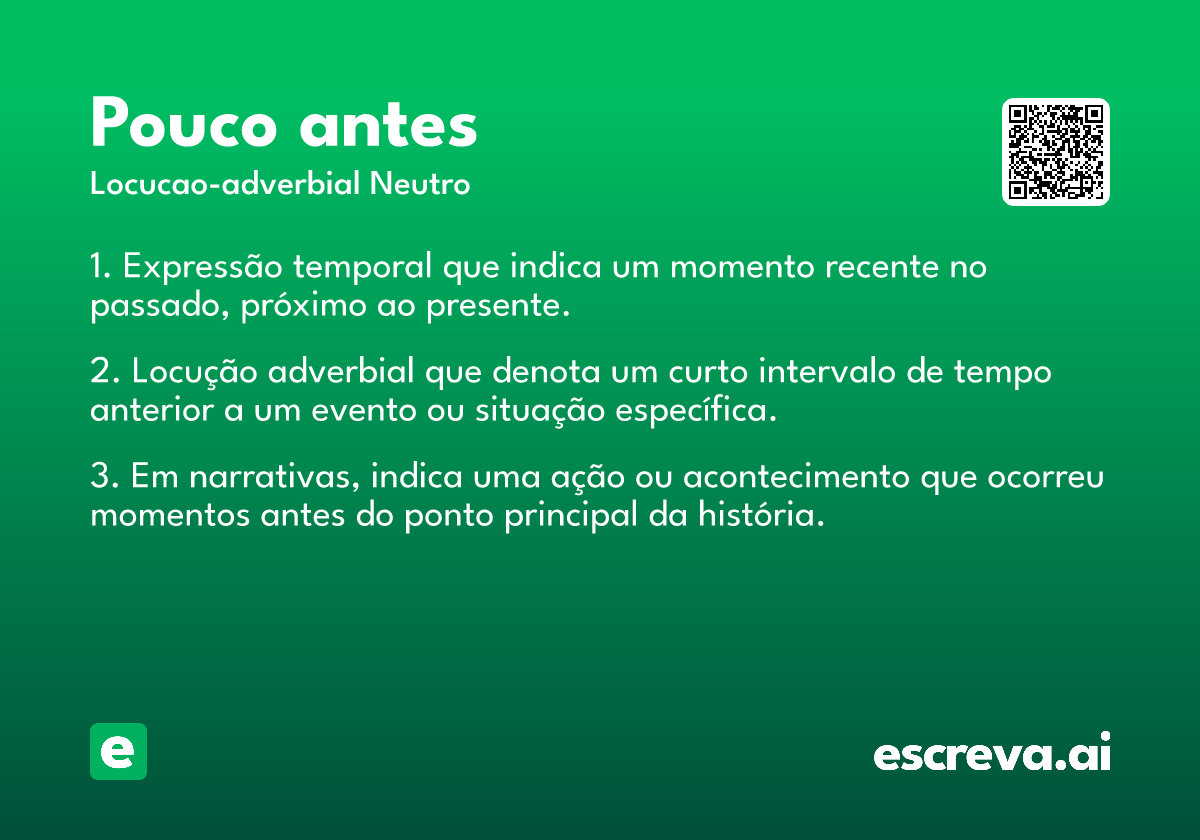 Pouco antes

Locucao-adverbial Neutro

1. Expressão temporal que indica um momento recente no passado, próximo ao presente.

2. Locução adverbial que denota um curto intervalo de tempo anterior a um evento ou situação específica.

3. Em narrativas, indica uma ação ou acontecimento que ocorreu momentos antes do ponto principal da história.

e

escreva.ai